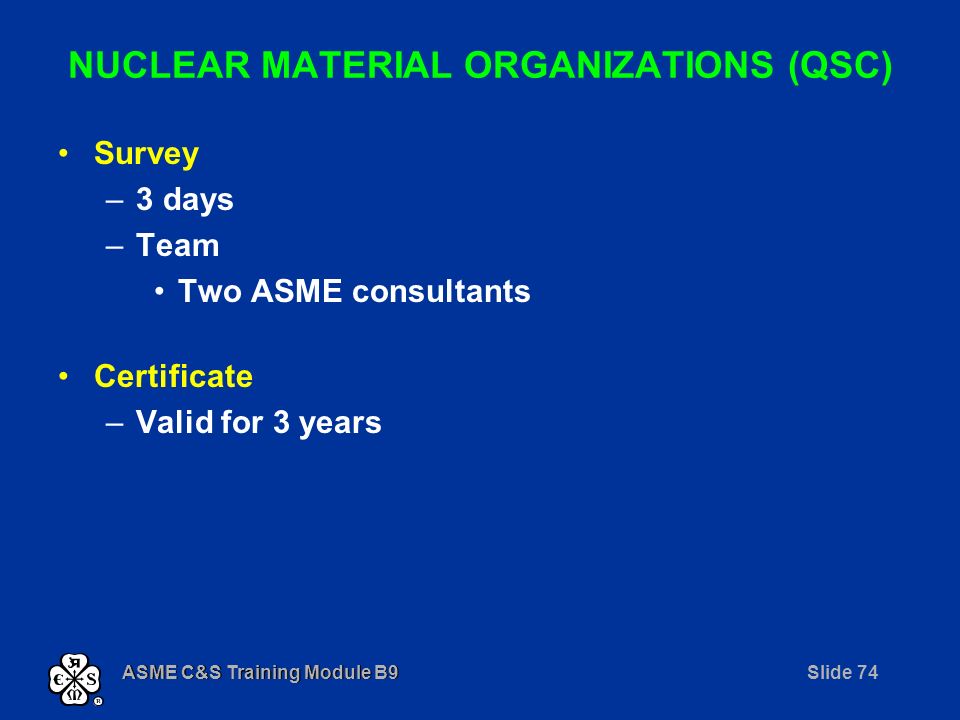 NUCLEAR MATERIAL ORGANIZATIONS (QSC)

• Survey
– 3 days
– Team
• Two ASME consultants

• Certificate
– Valid for 3 years

ASME C&S Training Module B9

Slide 74